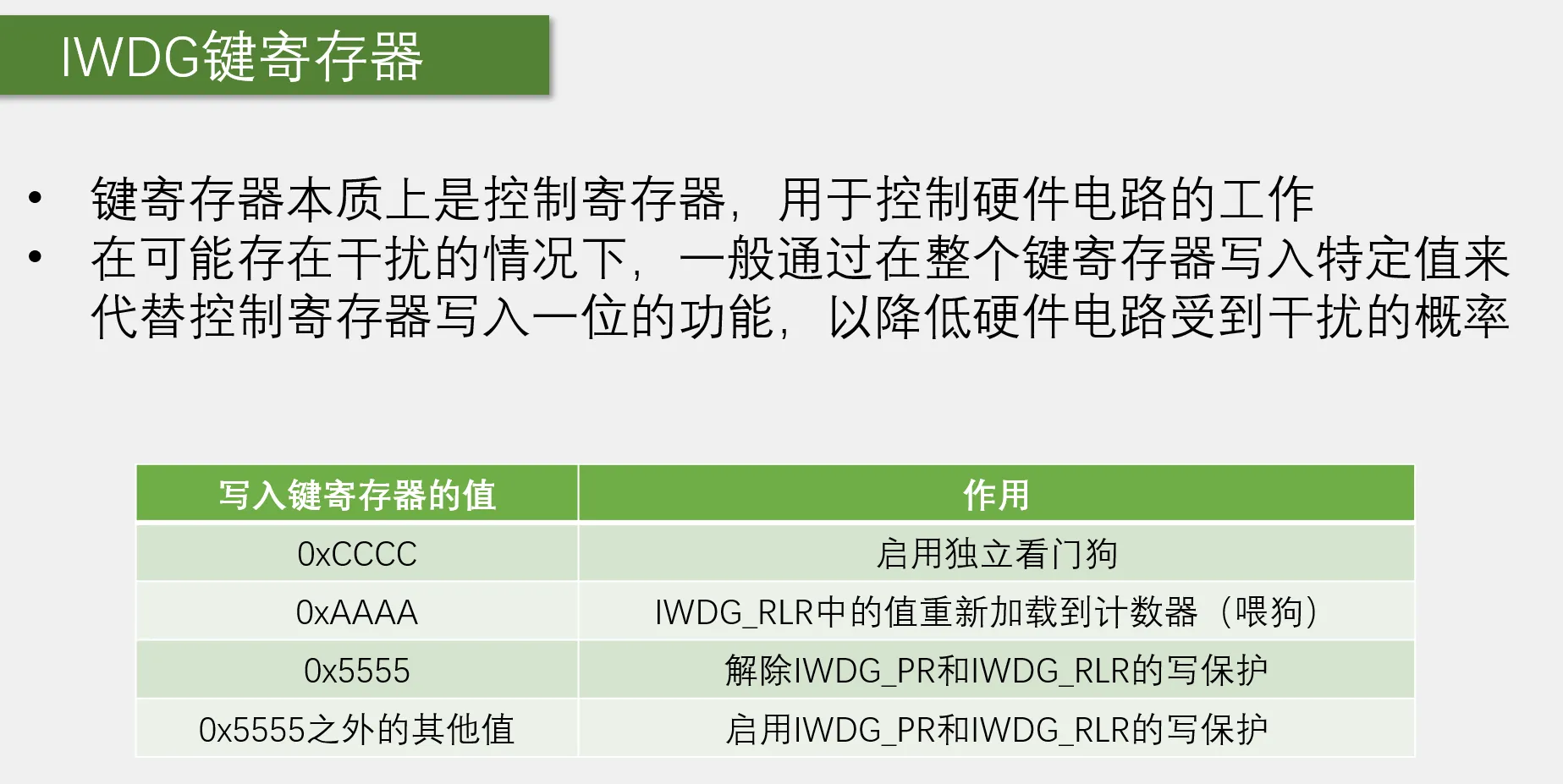 IWDG键寄存器

• 键寄存器本质上是控制寄存器，用于控制硬件电路的工作
• 在可能存在干扰的情况下，一般通过在整个键寄存器写入特定值来代替控制寄存器写入一位的功能，以降低硬件电路受到干扰的概率

| 写入键寄存器的值 | 作用 |
|---|---|
| 0xCCCC | 启用独立看门狗 |
| 0xAAAA | IWDG_RLR中的值重新加载到计数器（喂狗） |
| 0x5555 | 解除IWDG_PR和IWDG_RLR的写保护 |
| 0x5555之外的其他值 | 启用IWDG_PR和IWDG_RLR的写保护 |